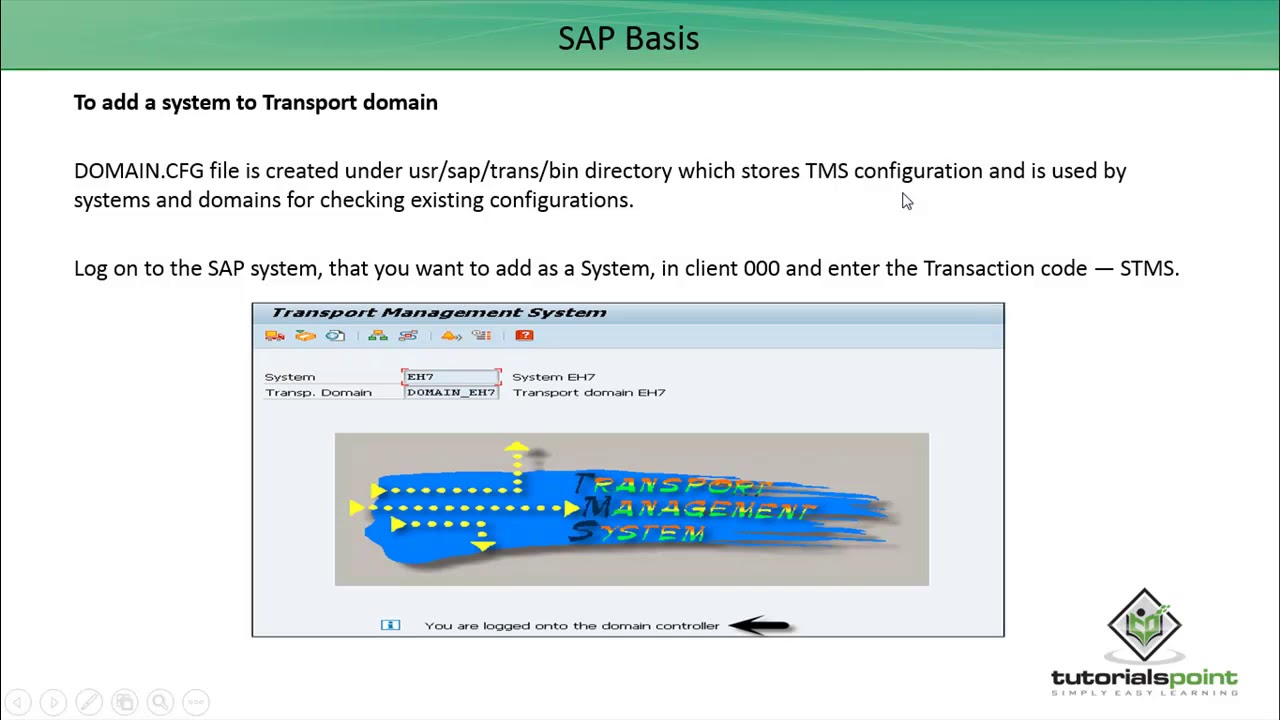 SAP Basis

To add a system to Transport domain

DOMAIN.CFG file is created under usr/sap/trans/bin directory which stores TMS configuration and is used by systems and domains for checking existing configurations.

Log on to the SAP system, that you want to add as a System, in client 000 and enter the Transaction code — STMS.

Transport Management System

System EH7 System EH7
Transp. Domain DOMAIN_EH7 Transport domain EH7

TRANSPORT MANAGEMENT SYSTEM

You are logged onto the domain controller

tutorialspoint
SIMPLY EASY LEARNING